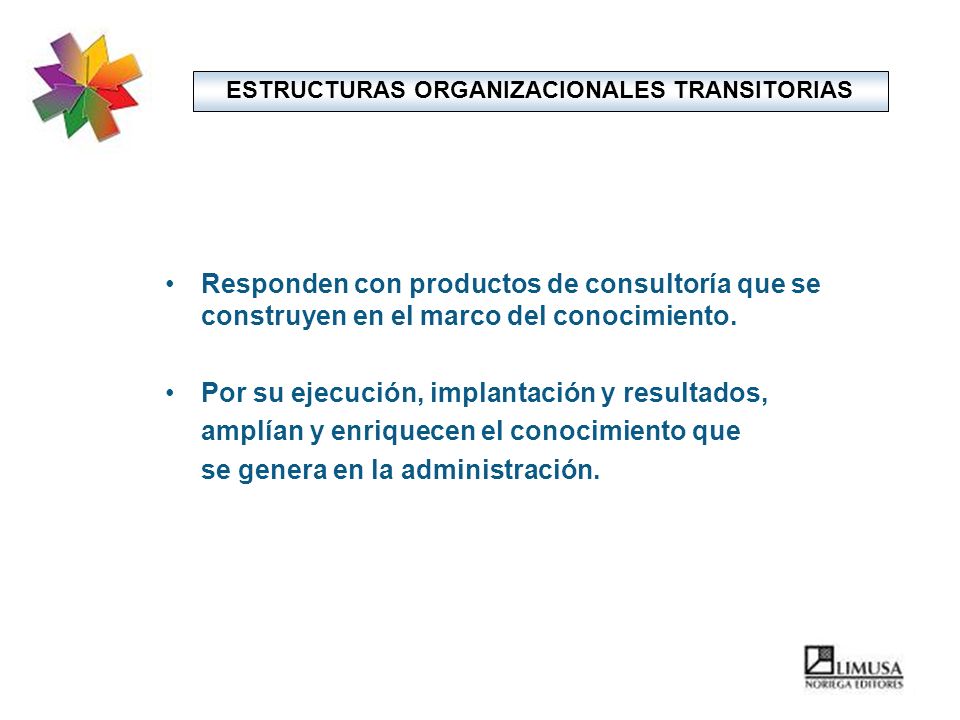 ESTRUCTURAS ORGANIZACIONALES TRANSITORIAS

• Responden con productos de consultoría que se construyen en el marco del conocimiento.

• Por su ejecución, implantación y resultados, amplían y enriquecen el conocimiento que se genera en la administración.

LIMUSA
NORIEGA EDITORES